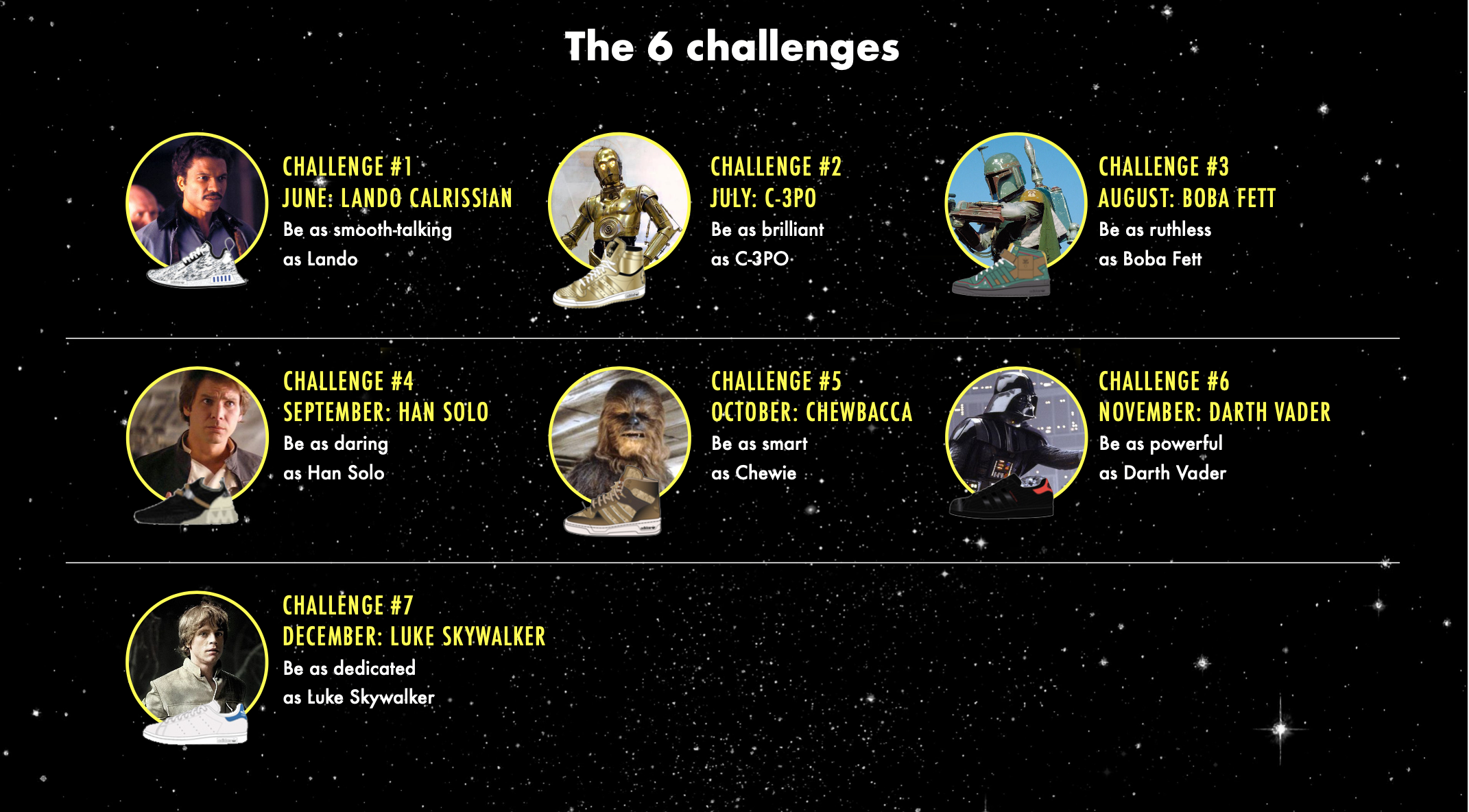 The 6 challenges

CHALLENGE #1
JUNE: LANDO CALRISSIAN
Be as smooth-talking as Lando

CHALLENGE #2
JULY: C-3PO
Be as brilliant as C-3PO

CHALLENGE #3
AUGUST: BOBA FETT
Be as ruthless as Boba Fett

CHALLENGE #4
SEPTEMBER: HAN SOLO
Be as daring as Han Solo

CHALLENGE #5
OCTOBER: CHEWBACCA
Be as smart as Chewie

CHALLENGE #6
NOVEMBER: DARTH VADER
Be as powerful as Darth Vader

CHALLENGE #7
DECEMBER: LUKE SKYWALKER
Be as dedicated as Luke Skywalker